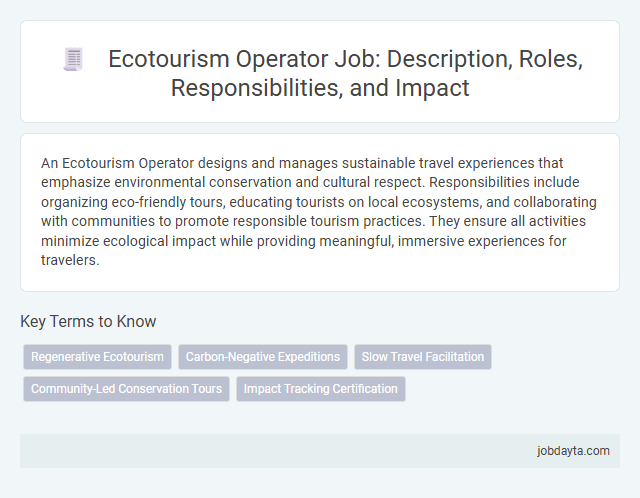 Ecotourism Operator Job: Description, Roles, Responsibilities, and Impact

An Ecotourism Operator designs and manages sustainable travel experiences that emphasize environmental conservation and cultural respect. Responsibilities include organizing eco-friendly tours, educating tourists on local ecosystems, and collaborating with communities to promote responsible tourism practices. They ensure all activities minimize ecological impact while providing meaningful, immersive experiences for travelers.

Key Terms to Know

Regenerative Ecotourism
Carbon-Negative Expeditions
Slow Travel Facilitation
Community-Led Conservation Tours
Impact Tracking Certification

jobdayta.com